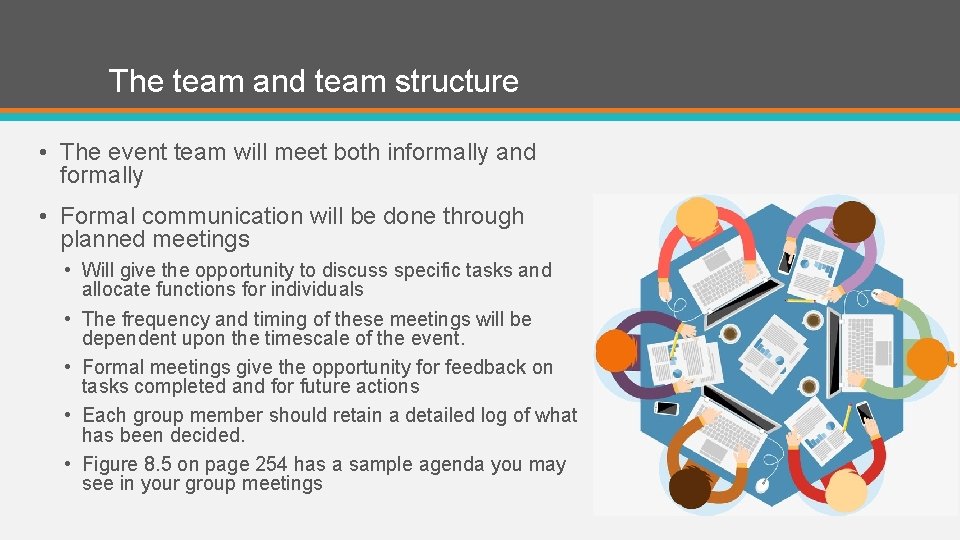 The team and team structure

• The event team will meet both informally and formally

• Formal communication will be done through planned meetings

• Will give the opportunity to discuss specific tasks and allocate functions for individuals

• The frequency and timing of these meetings will be dependent upon the timescale of the event.

• Formal meetings give the opportunity for feedback on tasks completed and for future actions

• Each group member should retain a detailed log of what has been decided.

• Figure 8.5 on page 254 has a sample agenda you may see in your group meetings